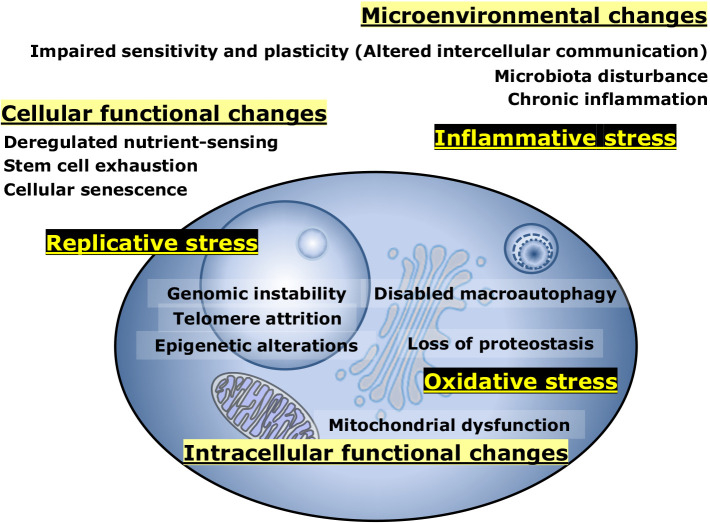 Microenvironmental changes

Impaired sensitivity and plasticity (Altered intercellular communication)
Microbiota disturbance
Chronic inflammation

Cellular functional changes

Deregulated nutrient-sensing
Stem cell exhaustion
Cellular senescence

Inflammative stress

Replicative stress

Genomic instability
Telomere attrition
Epigenetic alterations

Disabled macroautophagy
Loss of proteostasis

Oxidative stress

Mitochondrial dysfunction

Intracellular functional changes